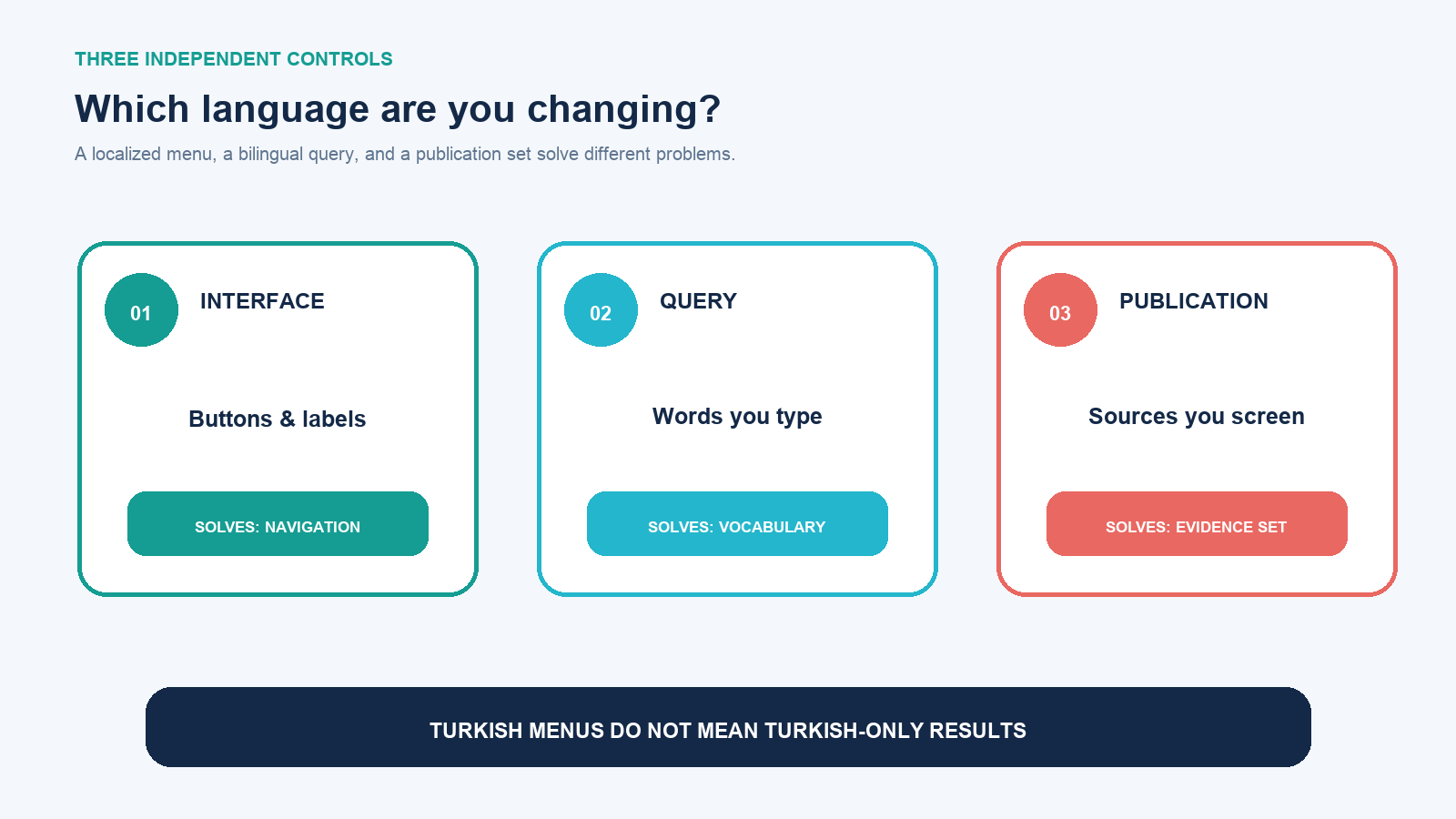 THREE INDEPENDENT CONTROLS

Which language are you changing?

A localized menu, a bilingual query, and a publication set solve different problems.

01

INTERFACE

Buttons & labels

SOLVES: NAVIGATION

02

QUERY

Words you type

SOLVES: VOCABULARY

03

PUBLICATION

Sources you screen

SOLVES: EVIDENCE SET

TURKISH MENUS DO NOT MEAN TURKISH-ONLY RESULTS